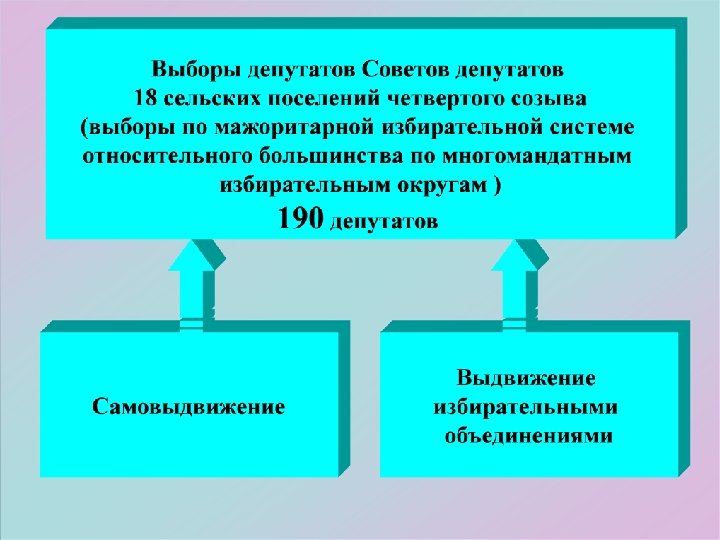 Выборы депутатов Советов депутатов 18 сельских поселений четвертого созыва (выборы по мажоритарной избирательной системе относительного большинства по многомандатным избирательным округам )
190 депутатов

Самовыдвижение

Выдвижение избирательными объединениями